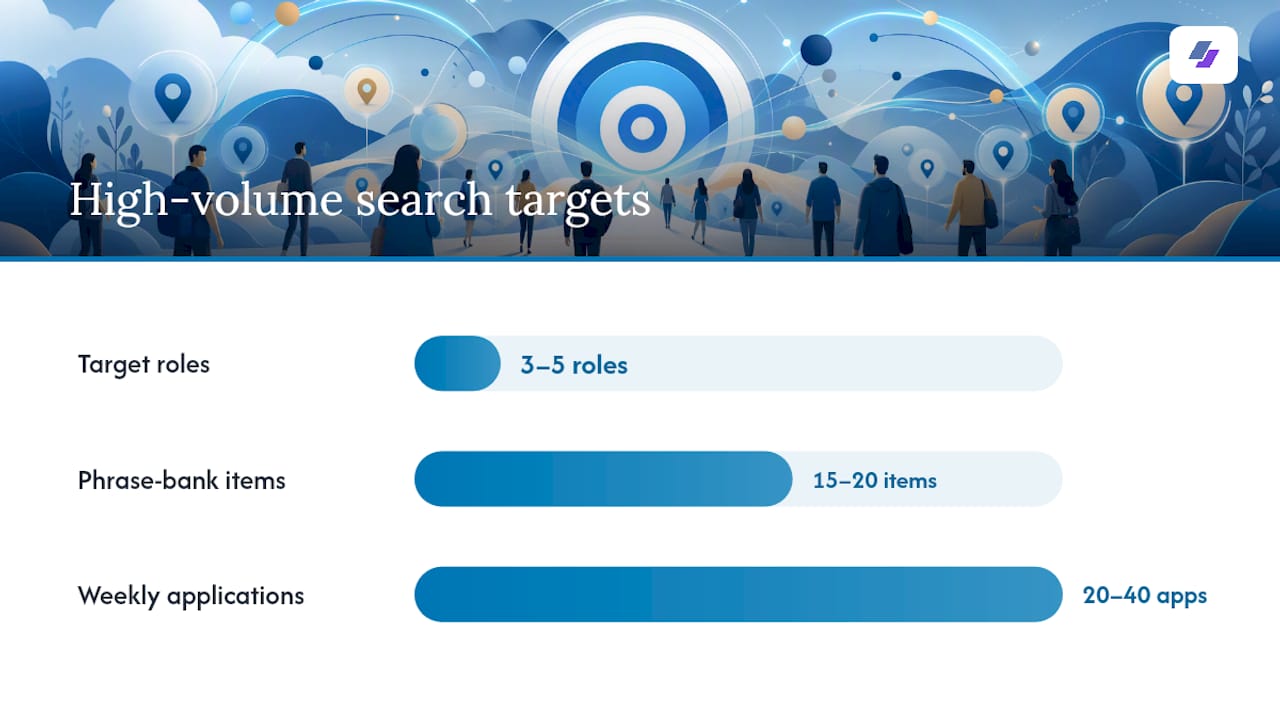 High-volume search targets

Target roles 3–5 roles

Phrase-bank items 15–20 items

Weekly applications 20–40 apps